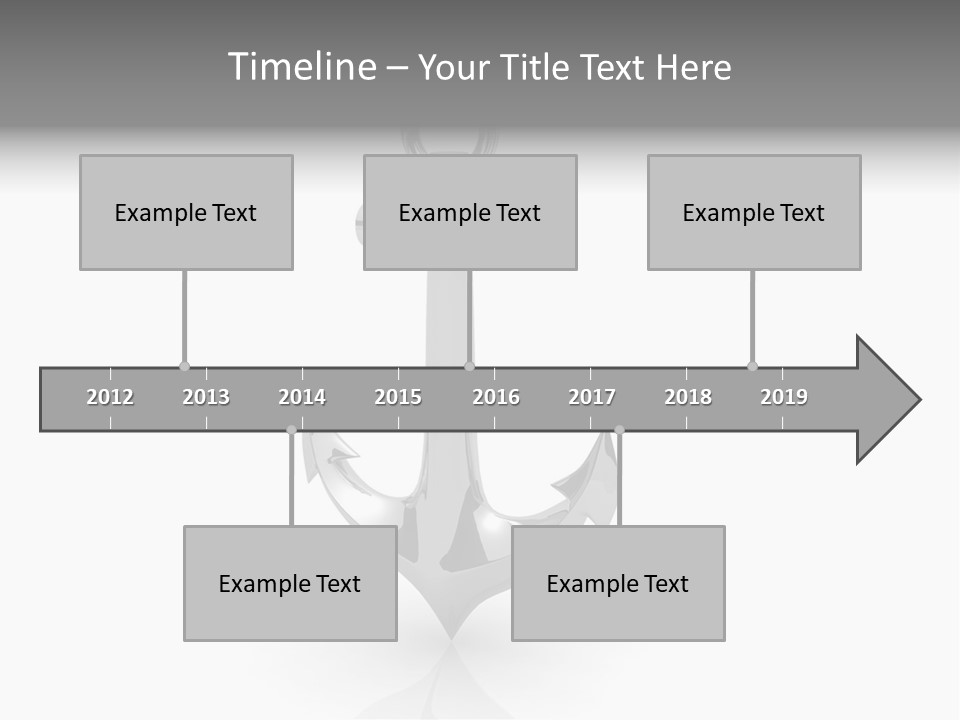 Timeline – Your Title Text Here

Example Text

Example Text

Example Text

2012 2013 2014 2015 2016 2017 2018 2019

Example Text

Example Text